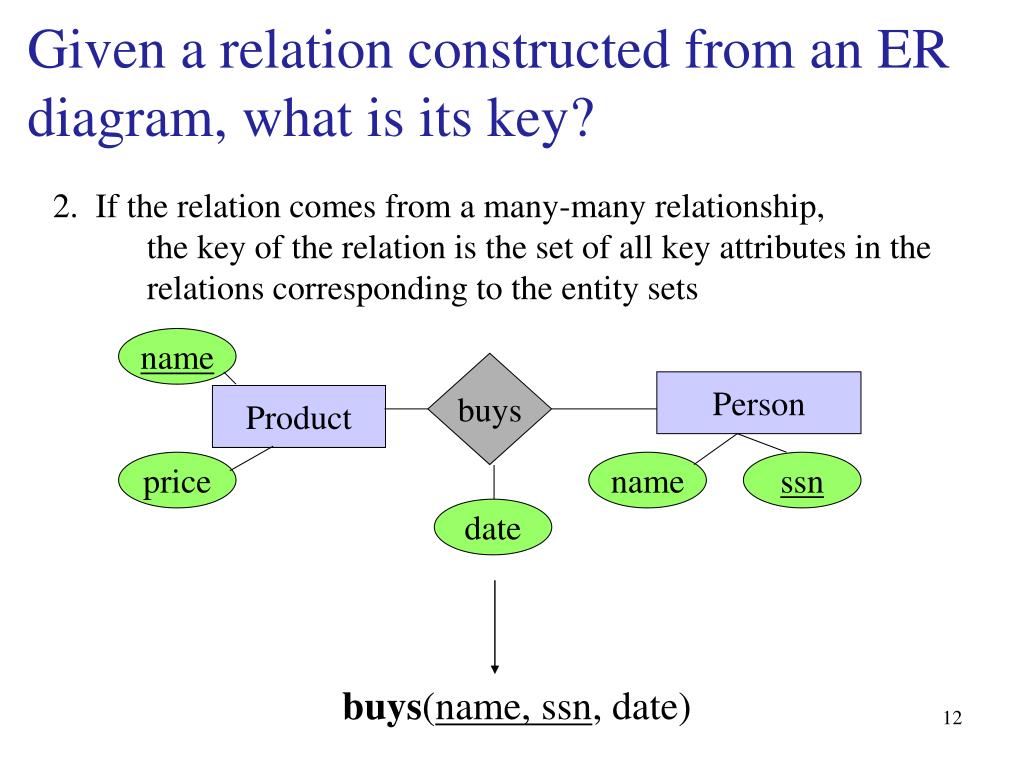 Given a relation constructed from an ER diagram, what is its key?

2. If the relation comes from a many-many relationship, the key of the relation is the set of all key attributes in the relations corresponding to the entity sets

name

Product

price

buys

date

Person

name

ssn

buys(name, ssn, date)

12